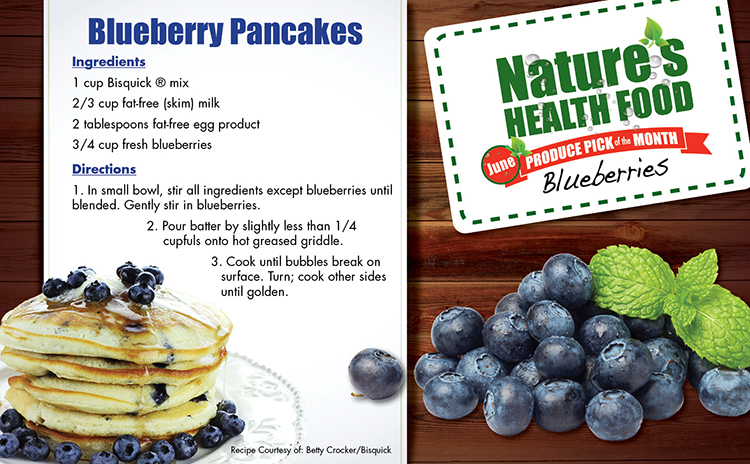 Blueberry Pancakes

Ingredients

1 cup Bisquick ® mix

2/3 cup fat-free (skim) milk

2 tablespoons fat-free egg product

3/4 cup fresh blueberries

Directions

1. In small bowl, stir all ingredients except blueberries until blended. Gently stir in blueberries.

2. Pour batter by slightly less than 1/4 cupfuls onto hot greased griddle.

3. Cook until bubbles break on surface. Turn; cook other sides until golden.

Recipe Courtesy of: Betty Crocker/Bisquick

Nature's HEALTH FOOD

June PRODUCE PICK of the MONTH

Blueberries